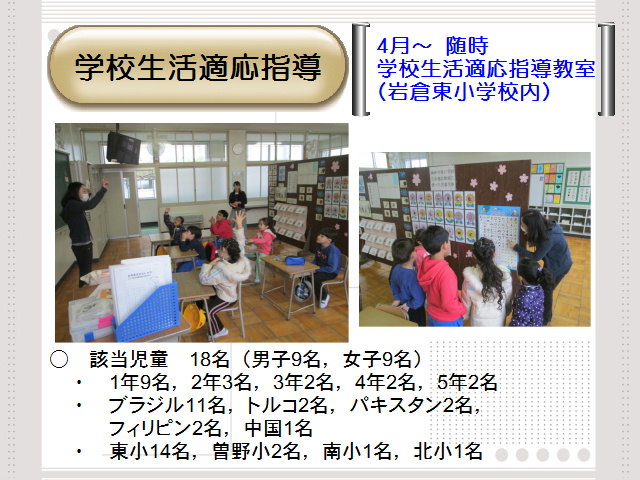 学校生活適応指導

4月～ 随時
学校生活適応指導教室
（岩倉東小学校内）

○ 該当児童 18名（男子9名，女子9名）
・ 1年9名，2年3名，3年2名，4年2名，5年2名
・ ブラジル11名，トルコ2名，パキスタン2名，フィリピン2名，中国1名
・ 東小14名，曽野小2名，南小1名，北小1名